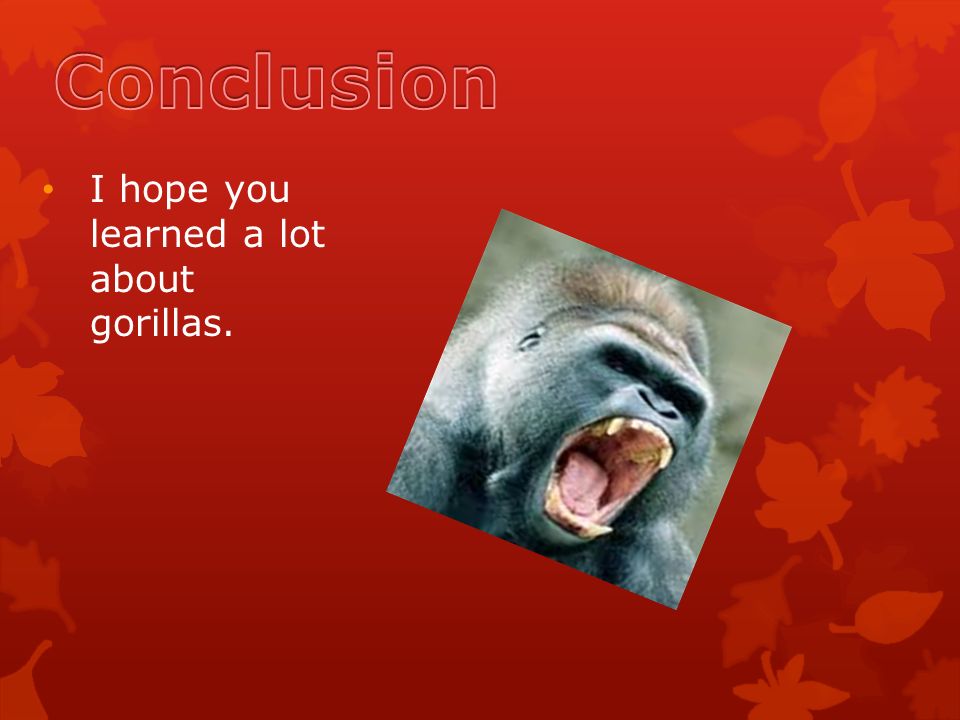 Conclusion

• I hope you learned a lot about gorillas.